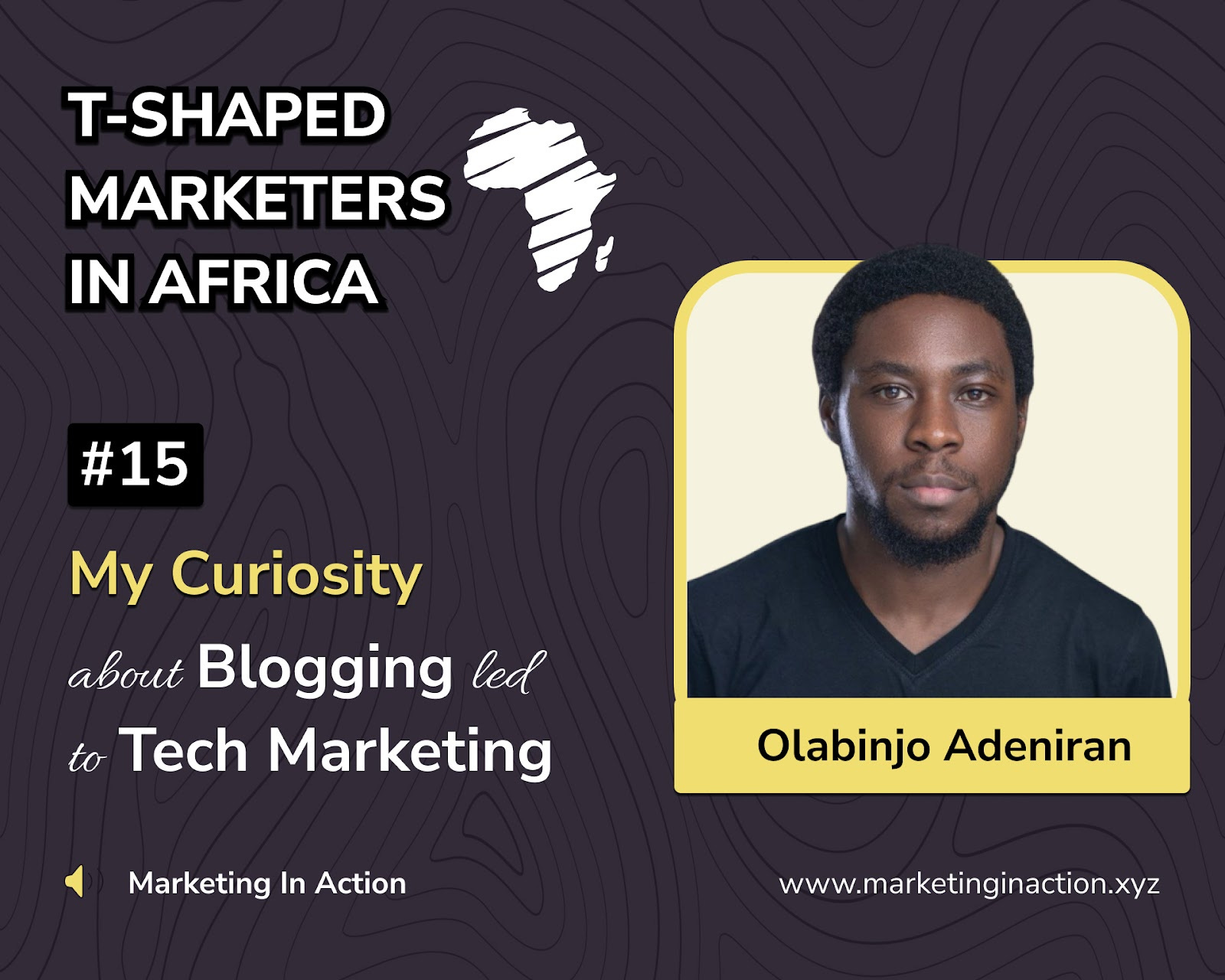 T-SHAPED MARKETERS IN AFRICA

#15

My Curiosity about Blogging led to Tech Marketing

Olabinjo Adeniran

Marketing In Action

www.marketinginaction.xyz